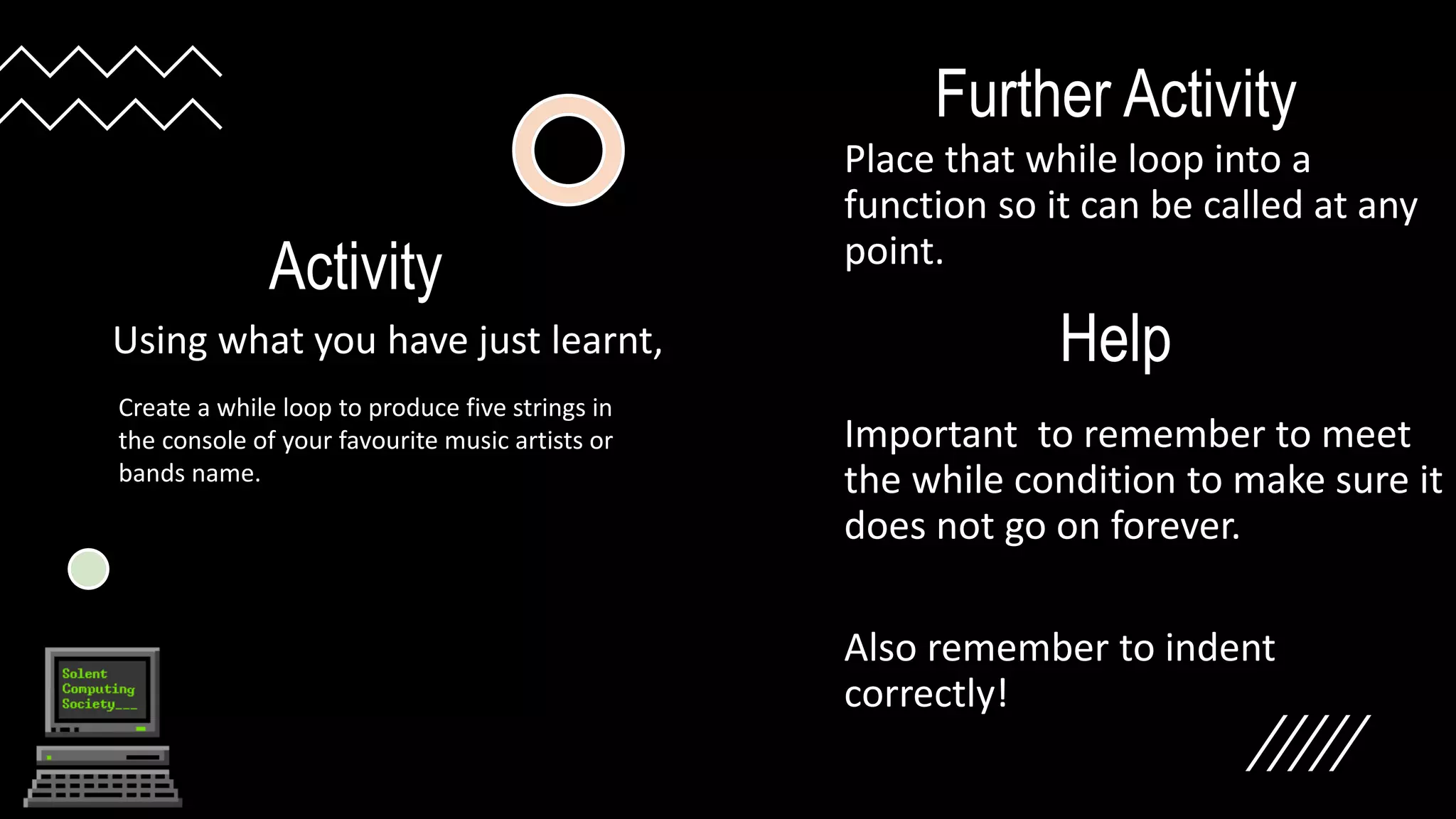 Activity

Using what you have just learnt,

Create a while loop to produce five strings in the console of your favourite music artists or bands name.

Solent Computing Society___

Further Activity

Place that while loop into a function so it can be called at any point.

Help

Important  to remember to meet the while condition to make sure it does not go on forever.

Also remember to indent correctly!